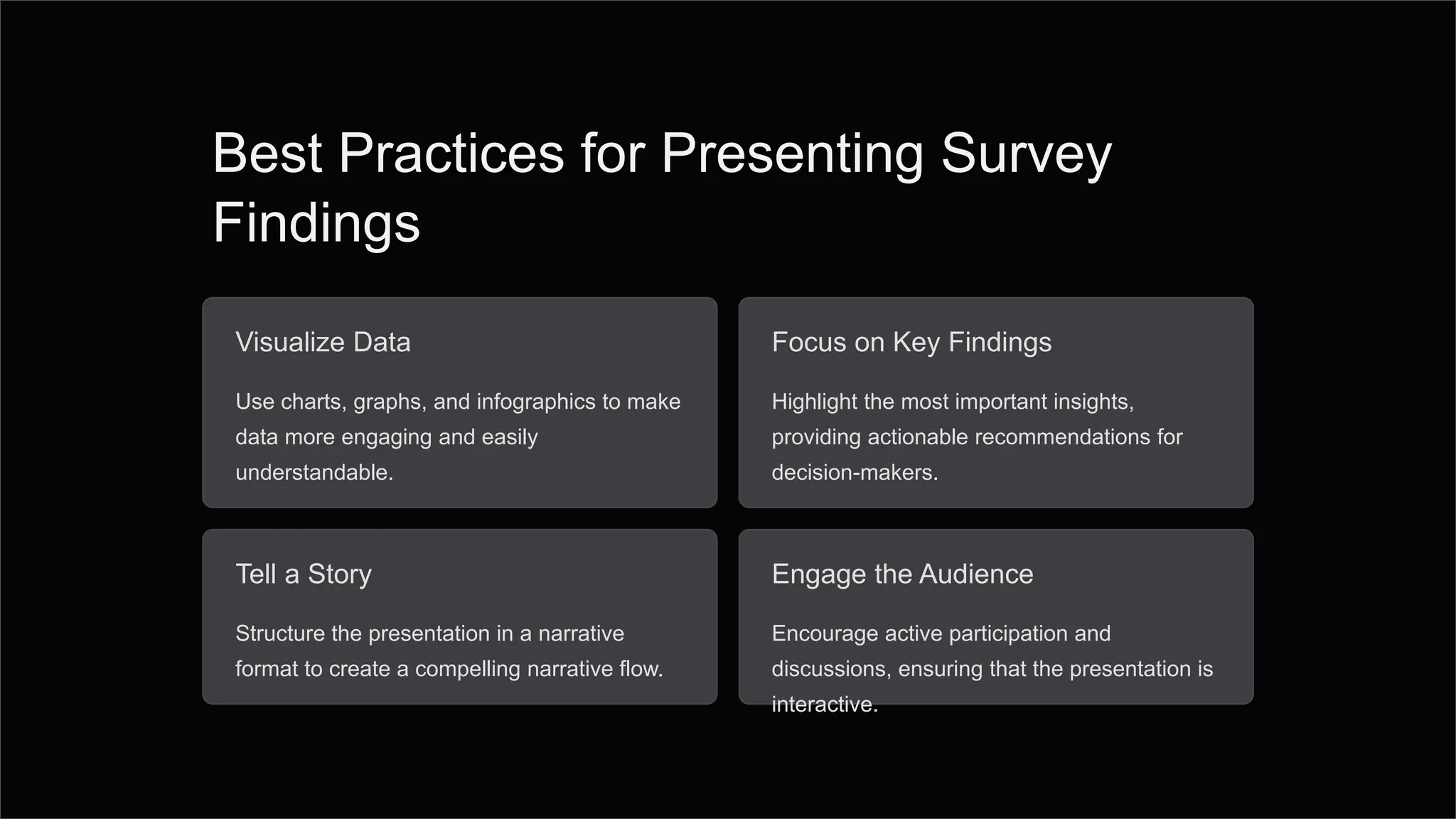 Best Practices for Presenting Survey Findings

Visualize Data

Use charts, graphs, and infographics to make data more engaging and easily understandable.

Focus on Key Findings

Highlight the most important insights, providing actionable recommendations for decision-makers.

Tell a Story

Structure the presentation in a narrative format to create a compelling narrative flow.

Engage the Audience

Encourage active participation and discussions, ensuring that the presentation is interactive.